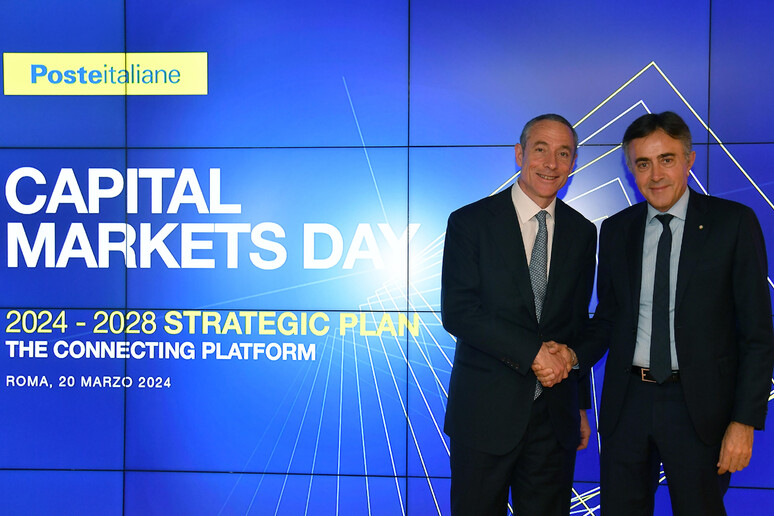 Posteitaliane

CAPITAL MARKETS DAY

2024 - 2028 STRATEGIC PLAN
THE CONNECTING PLATFORM

ROMA, 20 MARZO 2024